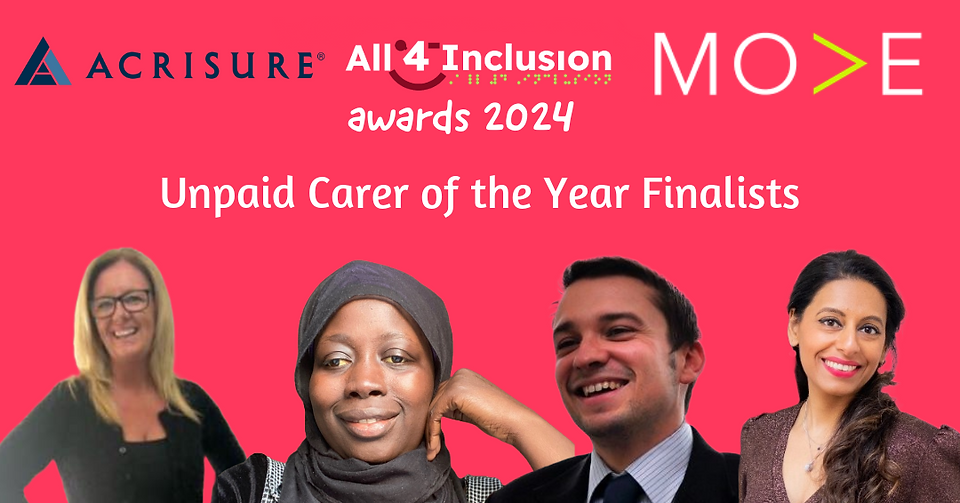 ACRISURE®

All 4 Inclusion
awards 2024

MO>E

Unpaid Carer of the Year Finalists